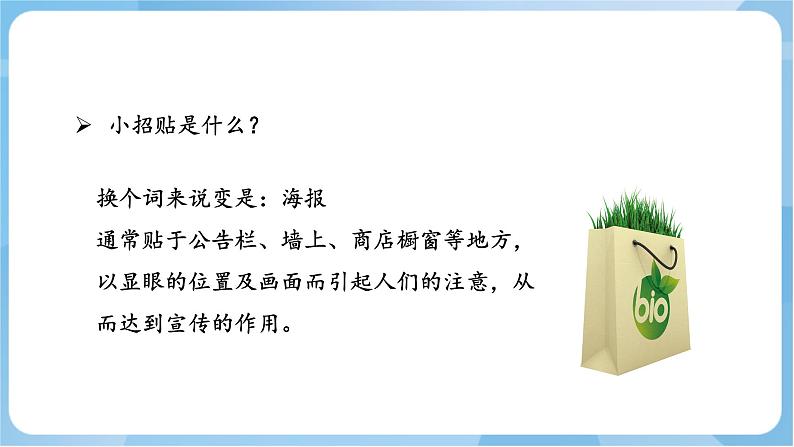 ➢ 小招贴是什么？

换个词来说变是：海报
通常贴于公告栏、墙上、商店橱窗等地方，以显眼的位置及画面而引起人们的注意，从而达到宣传的作用。

bio